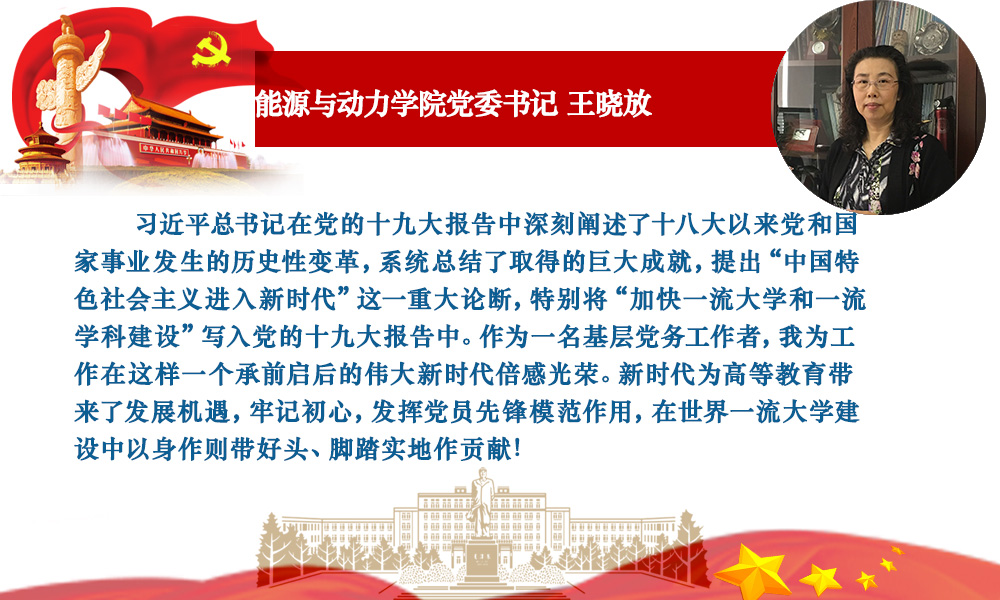 能源与动力学院党委书记 王晓放

习近平总书记在党的十九大报告中深刻阐述了十八大以来党和国家事业发生的历史性变革，系统总结了取得的巨大成就，提出“中国特色社会主义进入新时代”这一重大论断，特别将“加快一流大学和一流学科建设”写入党的十九大报告中。作为一名基层党务工作者，我为工作在这样一个承前启后的伟大新时代倍感光荣。新时代为高等教育带来了发展机遇，牢记初心，发挥党员先锋模范作用，在世界一流大学建设中以身作则带好头、脚踏实地作贡献！